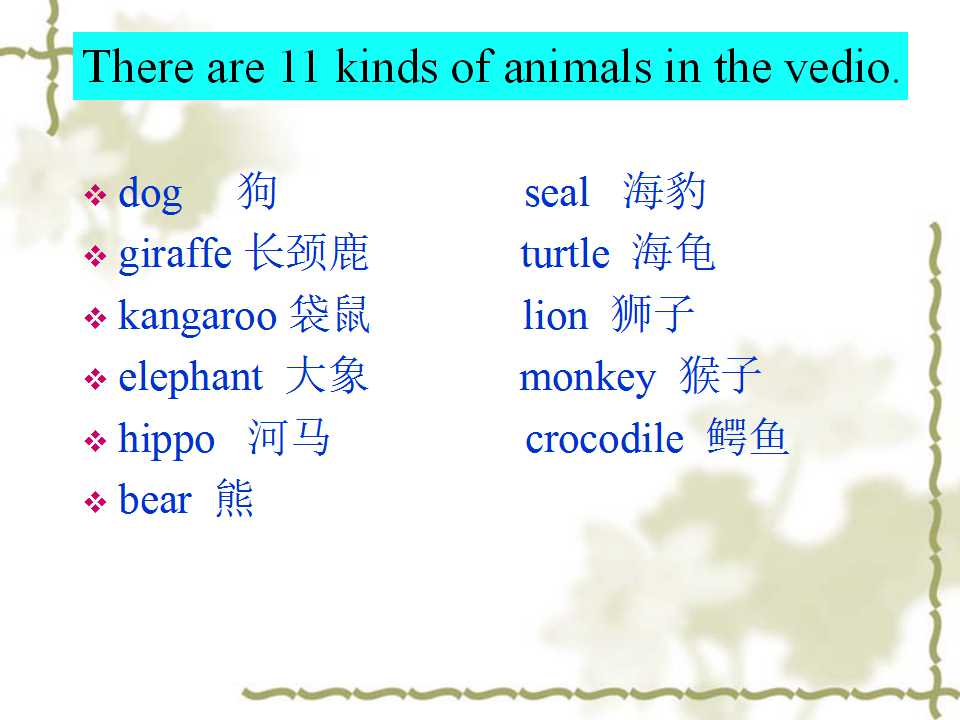 There are 11 kinds of animals in the vedio.

❖ dog 狗
❖ giraffe 长颈鹿
❖ kangaroo 袋鼠
❖ elephant 大象
❖ hippo 河马
❖ bear 熊

seal 海豹
turtle 海龟
lion 狮子
monkey 猴子
crocodile 鳄鱼